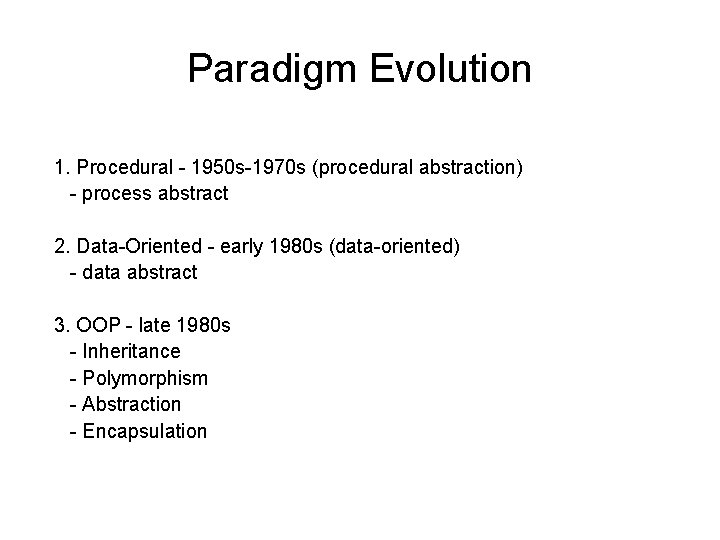 Paradigm Evolution

1. Procedural - 1950s-1970s (procedural abstraction)
- process abstract

2. Data-Oriented - early 1980s (data-oriented)
- data abstract

3. OOP - late 1980s
- Inheritance
- Polymorphism
- Abstraction
- Encapsulation